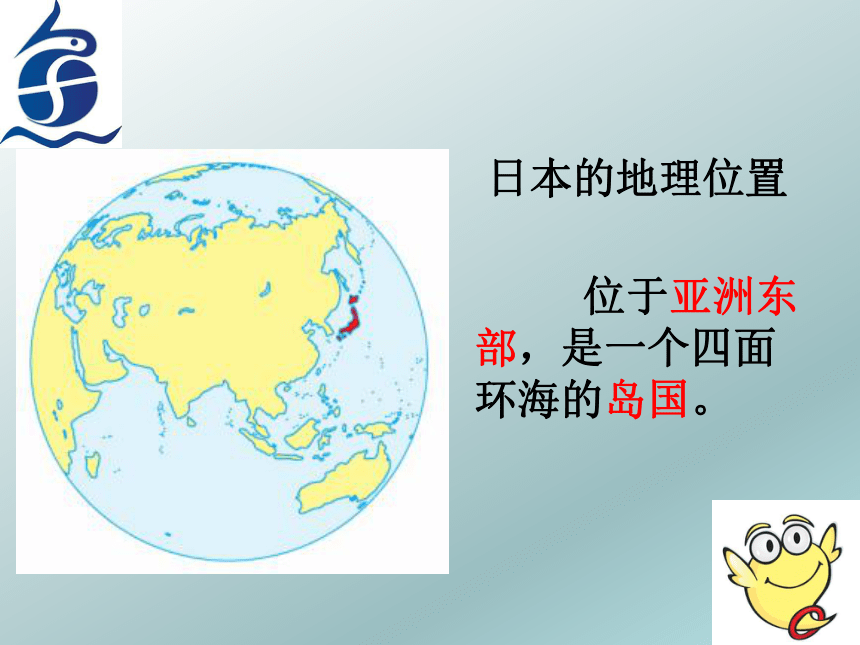 日本的地理位置

位于亚洲东部，是一个四面环海的岛国。